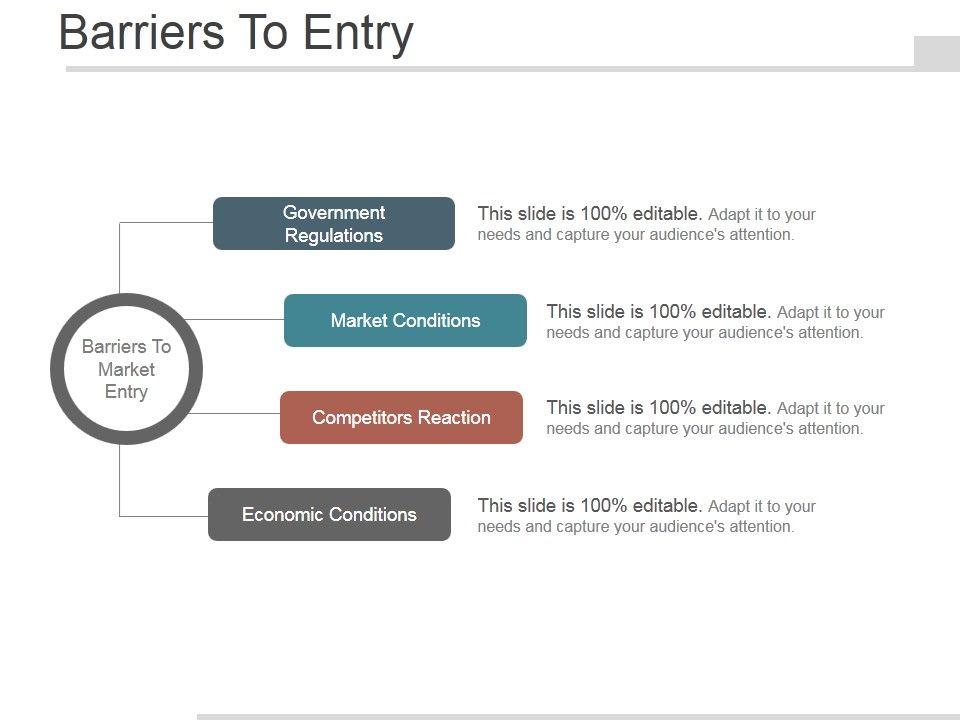 Barriers To Entry

Barriers To Market Entry

Government Regulations

This slide is 100% editable. Adapt it to your needs and capture your audience's attention.

Market Conditions

This slide is 100% editable. Adapt it to your needs and capture your audience's attention.

Competitors Reaction

This slide is 100% editable. Adapt it to your needs and capture your audience's attention.

Economic Conditions

This slide is 100% editable. Adapt it to your needs and capture your audience's attention.